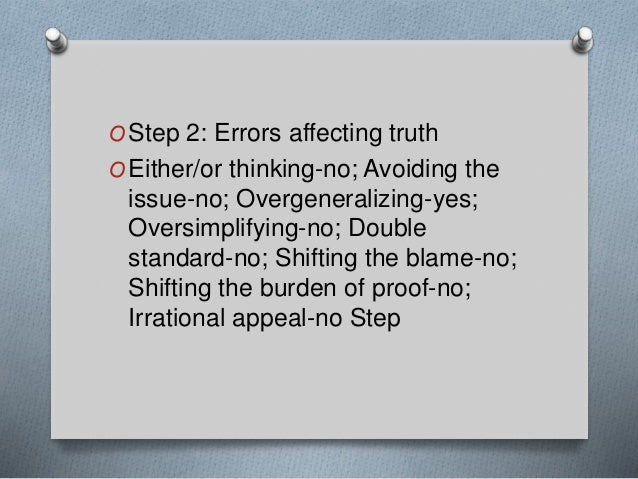 Step 2: Errors affecting truth

Either/or thinking-no; Avoiding the issue-no; Overgeneralizing-yes; Oversimplifying-no; Double standard-no; Shifting the blame-no; Shifting the burden of proof-no; Irrational appeal-no Step